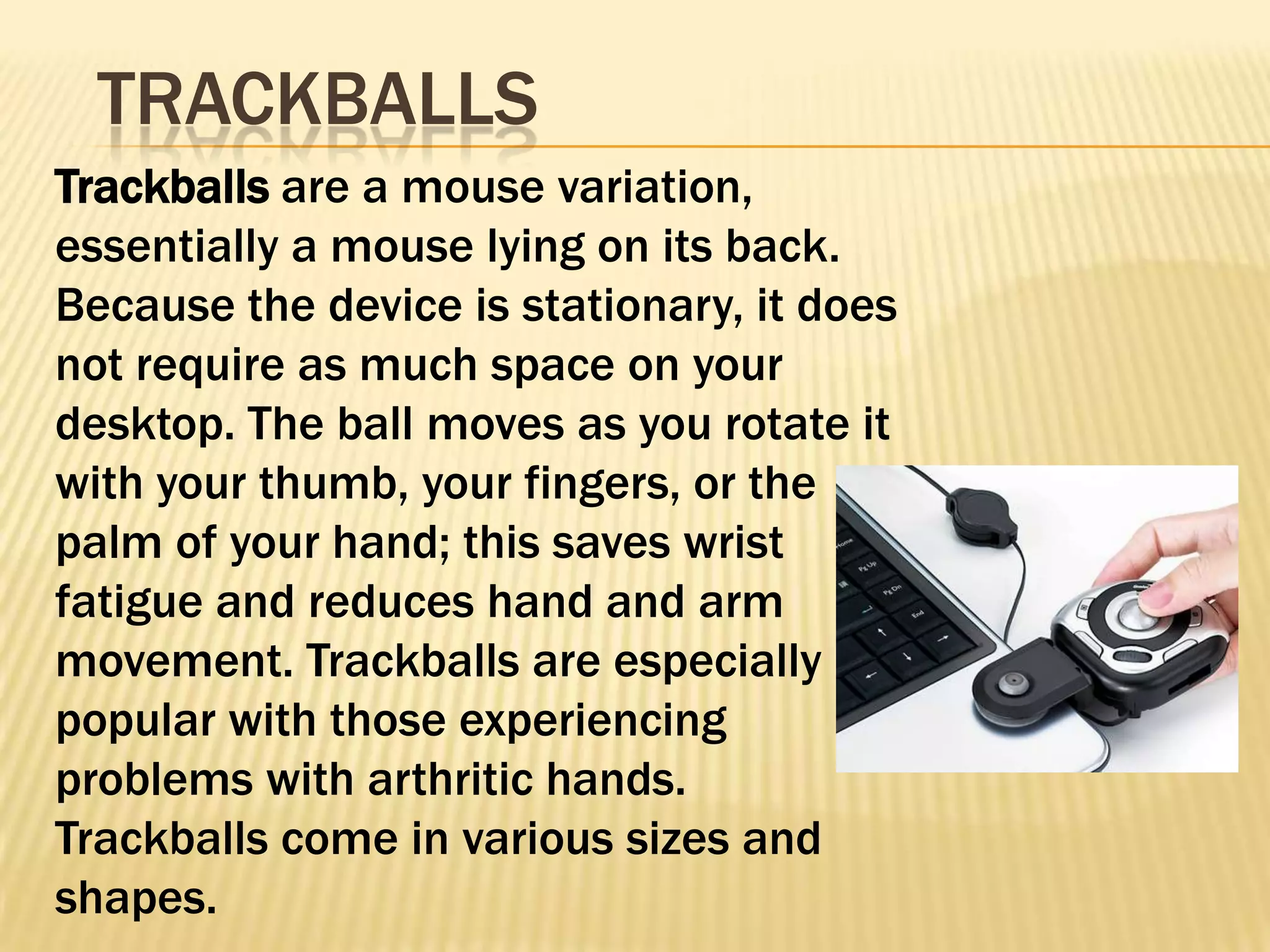 TRACKBALLS

Trackballs are a mouse variation, essentially a mouse lying on its back. Because the device is stationary, it does not require as much space on your desktop. The ball moves as you rotate it with your thumb, your fingers, or the palm of your hand; this saves wrist fatigue and reduces hand and arm movement. Trackballs are especially popular with those experiencing problems with arthritic hands. Trackballs come in various sizes and shapes.

Home
Pg Up
Pg Dn
End